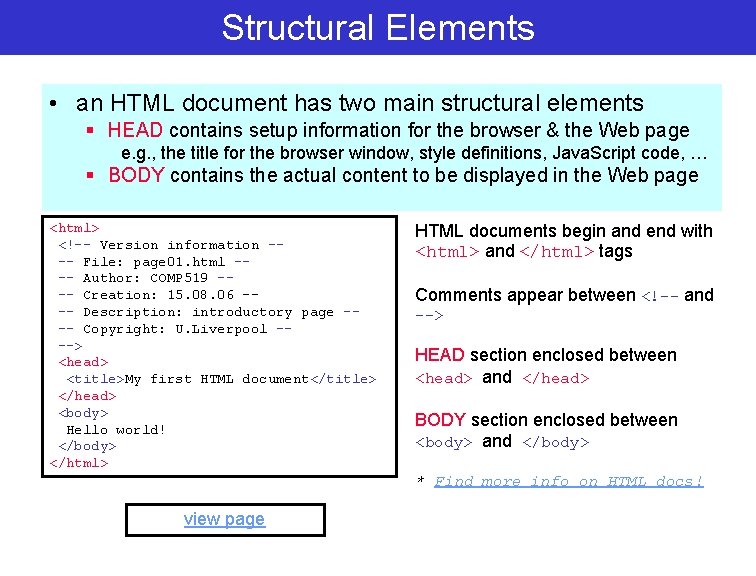 Structural Elements

• an HTML document has two main structural elements
  ▪ HEAD contains setup information for the browser & the Web page
    e.g., the title for the browser window, style definitions, JavaScript code, …
  ▪ BODY contains the actual content to be displayed in the Web page

<html>
 <!-- Version information --
 -- File: page01.html --
 -- Author: COMP519 --
 -- Creation: 15.08.06 --
 -- Description: introductory page --
 -- Copyright: U.Liverpool --
 -->
 <head>
  <title>My first HTML document</title>
 </head>
 <body>
  Hello world!
 </body>
</html>

view page

HTML documents begin and end with <html> and </html> tags

Comments appear between <!-- and -->

HEAD section enclosed between <head> and </head>

BODY section enclosed between <body> and </body>

* Find more info on HTML docs!